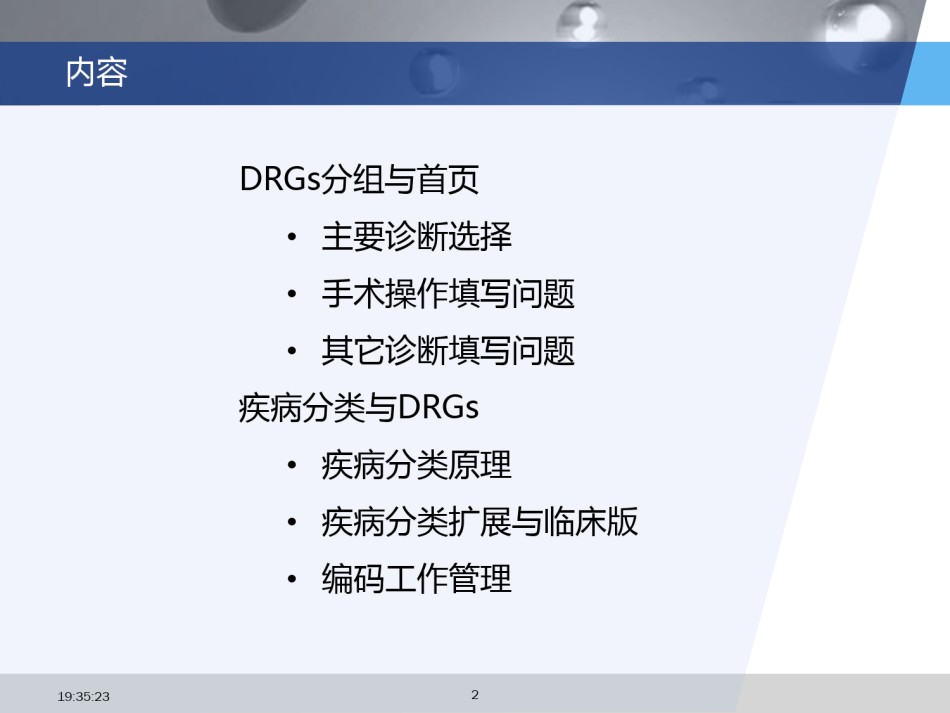 内容

DRGs分组与首页

• 主要诊断选择
• 手术操作填写问题
• 其它诊断填写问题

疾病分类与DRGs

• 疾病分类原理
• 疾病分类扩展与临床版
• 编码工作管理

19:35:23

2